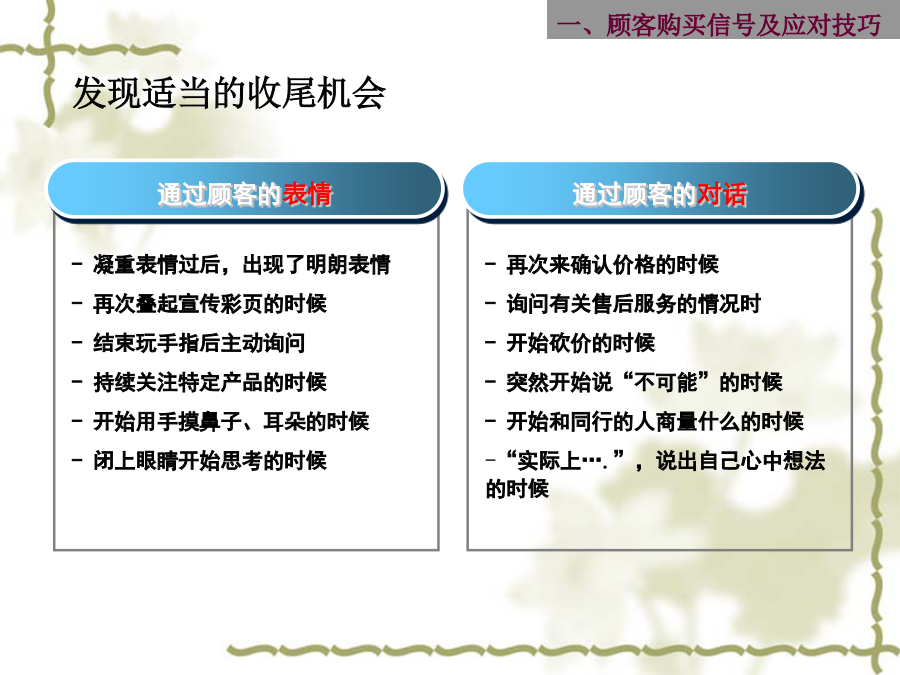 一、顾客购买信号及应对技巧

发现适当的收尾机会

通过顾客的表情

- 凝重表情过后，出现了明朗表情
- 再次叠起宣传彩页的时候
- 结束玩手指后主动询问
- 持续关注特定产品的时候
- 开始用手摸鼻子、耳朵的时候
- 闭上眼睛开始思考的时候

通过顾客的对话

- 再次来确认价格的时候
- 询问有关售后服务的情况时
- 开始砍价的时候
- 突然开始说“不可能”的时候
- 开始和同行的人商量什么的时候
- “实际上….”，说出自己心中想法的时候